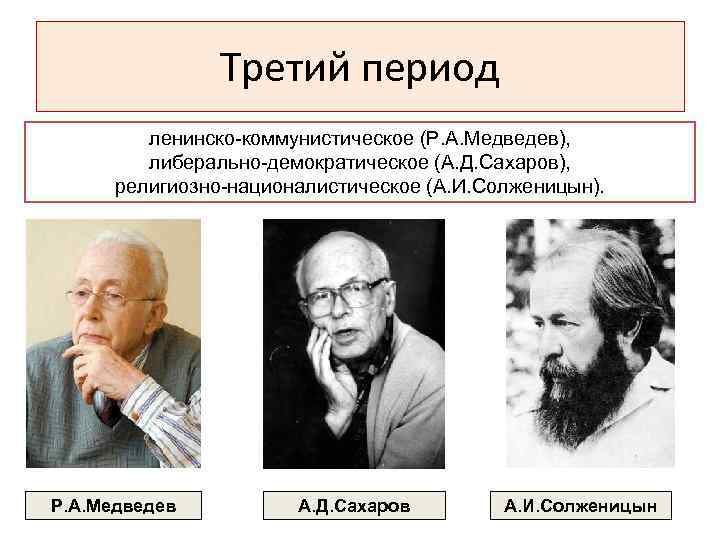 Третий период

ленинско-коммунистическое (Р.А.Медведев), либерально-демократическое (А.Д.Сахаров), религиозно-националистическое (А.И.Солженицын).

Р.А.Медведев

А.Д.Сахаров

А.И.Солженицын